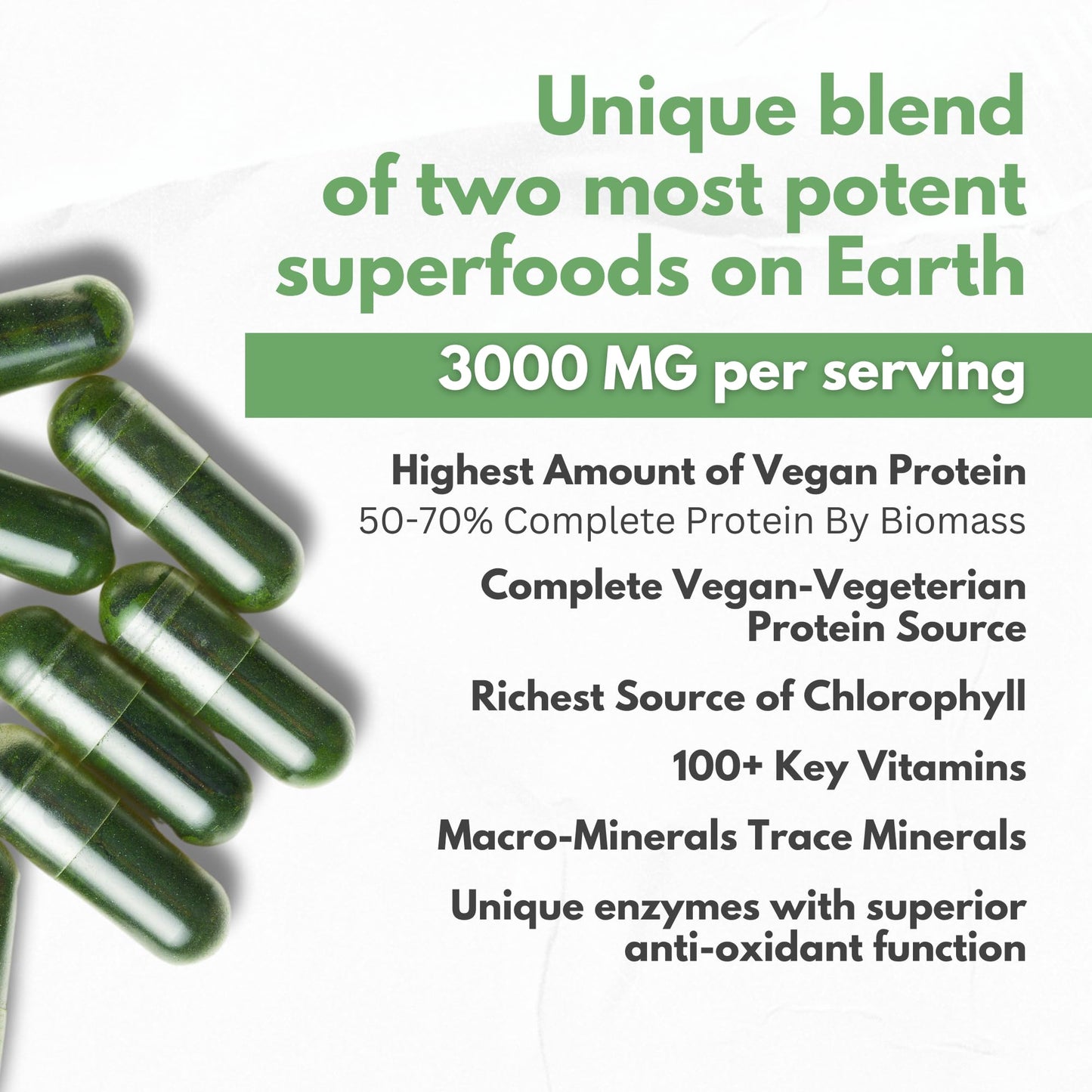 Unique blend of two most potent superfoods on Earth

3000 MG per serving

Highest Amount of Vegan Protein
50-70% Complete Protein By Biomass

Complete Vegan-Vegeterian Protein Source

Richest Source of Chlorophyll

100+ Key Vitamins

Macro-Minerals Trace Minerals

Unique enzymes with superior anti-oxidant function